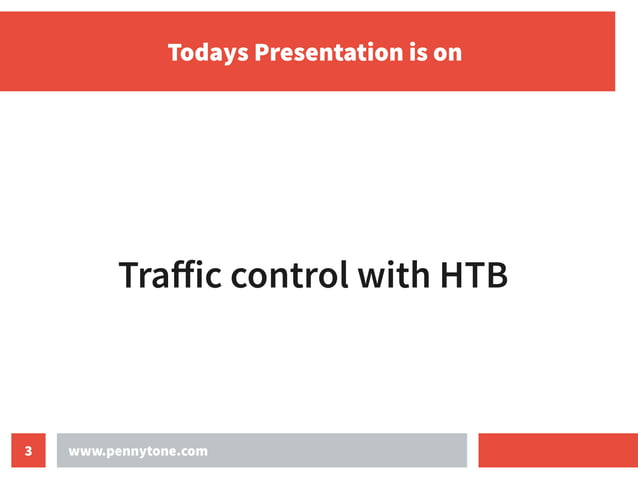 Todays Presentation is on

Traffic control with HTB

3

www.pennytone.com